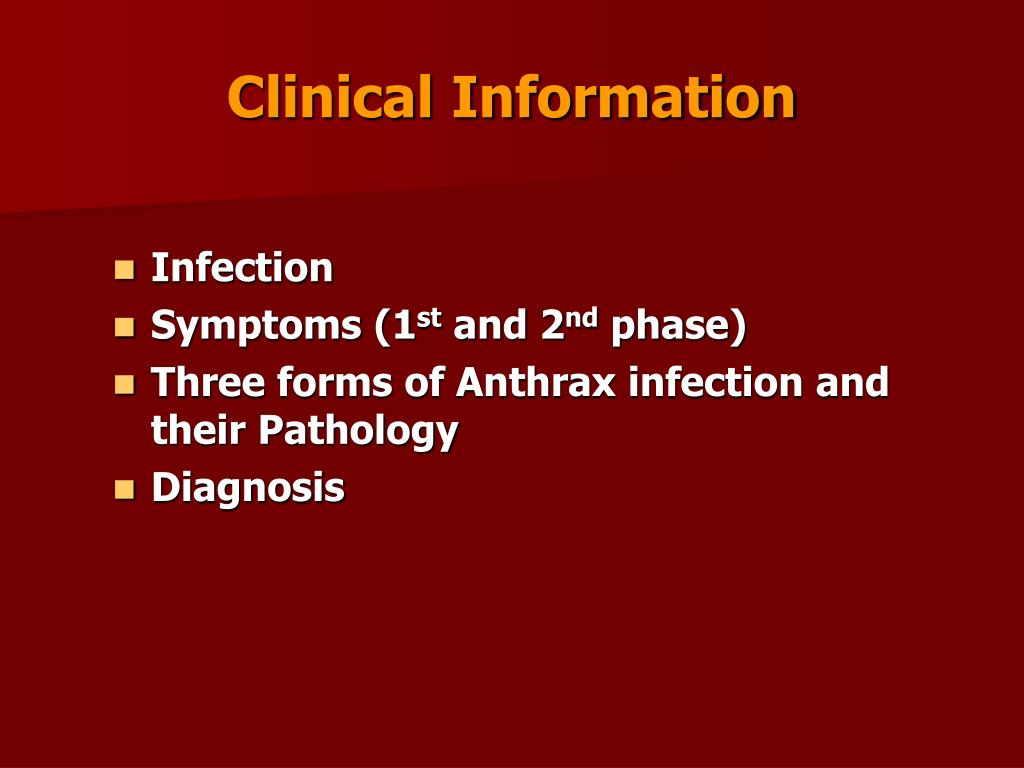 Clinical Information

- Infection
- Symptoms (1st and 2nd phase)
- Three forms of Anthrax infection and their Pathology
- Diagnosis